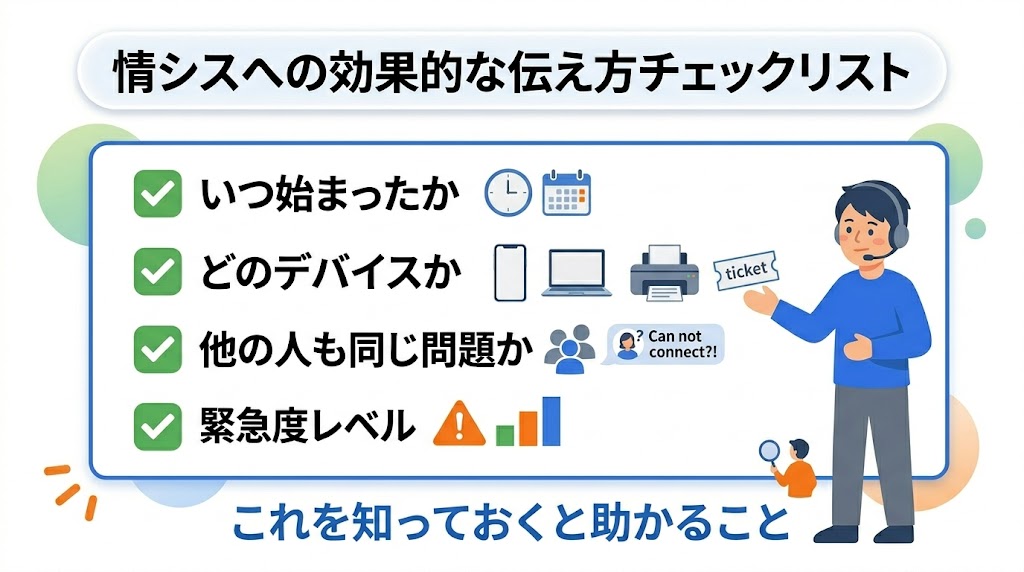 情シスへの効果的な伝え方チェックリスト

いつ始まったか

どのデバイスか

ticket

他の人も同じ問題か

? Can not connect?!

緊急度レベル

これを知っておくと助かること